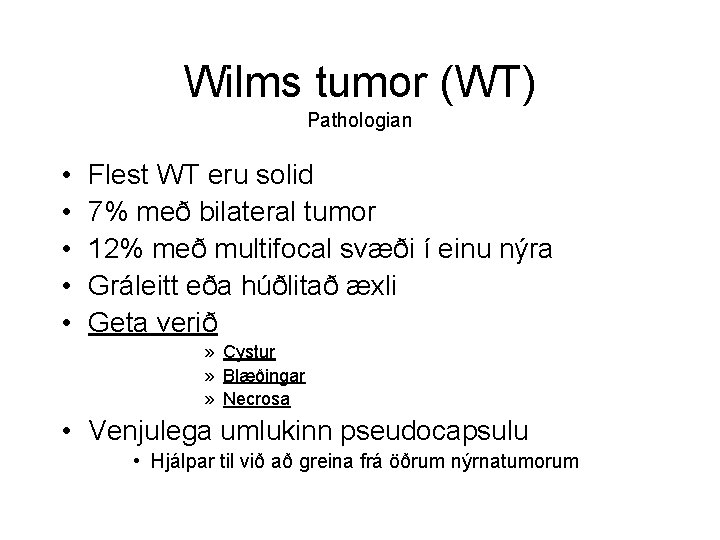 Wilms tumor (WT)
Pathologian

• Flest WT eru solid
• 7% með bilateral tumor
• 12% með multifocal svæði í einu nýra
• Gráleitt eða húðlitað æxli
• Geta verið
» Cystur
» Blæðingar
» Necrosa
• Venjulega umlukinn pseudocapsulu
• Hjálpar til við að greina frá öðrum nýrnatumorum